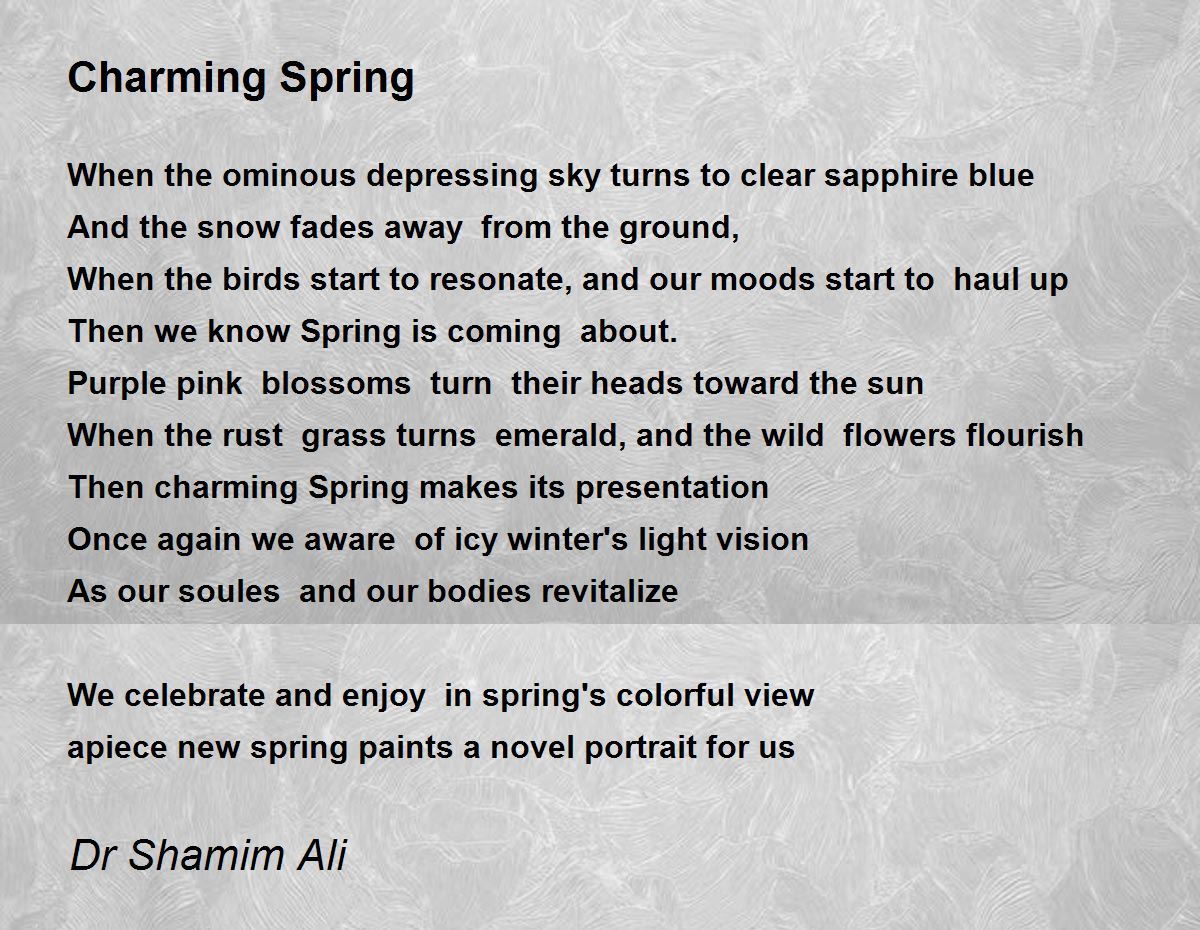 Charming Spring

When the ominous depressing sky turns to clear sapphire blue
And the snow fades away from the ground,
When the birds start to resonate, and our moods start to haul up
Then we know Spring is coming about.
Purple pink blossoms turn their heads toward the sun
When the rust grass turns emerald, and the wild flowers flourish
Then charming Spring makes its presentation
Once again we aware of icy winter's light vision
As our soules and our bodies revitalize

We celebrate and enjoy in spring's colorful view
apiece new spring paints a novel portrait for us

Dr Shamim Ali